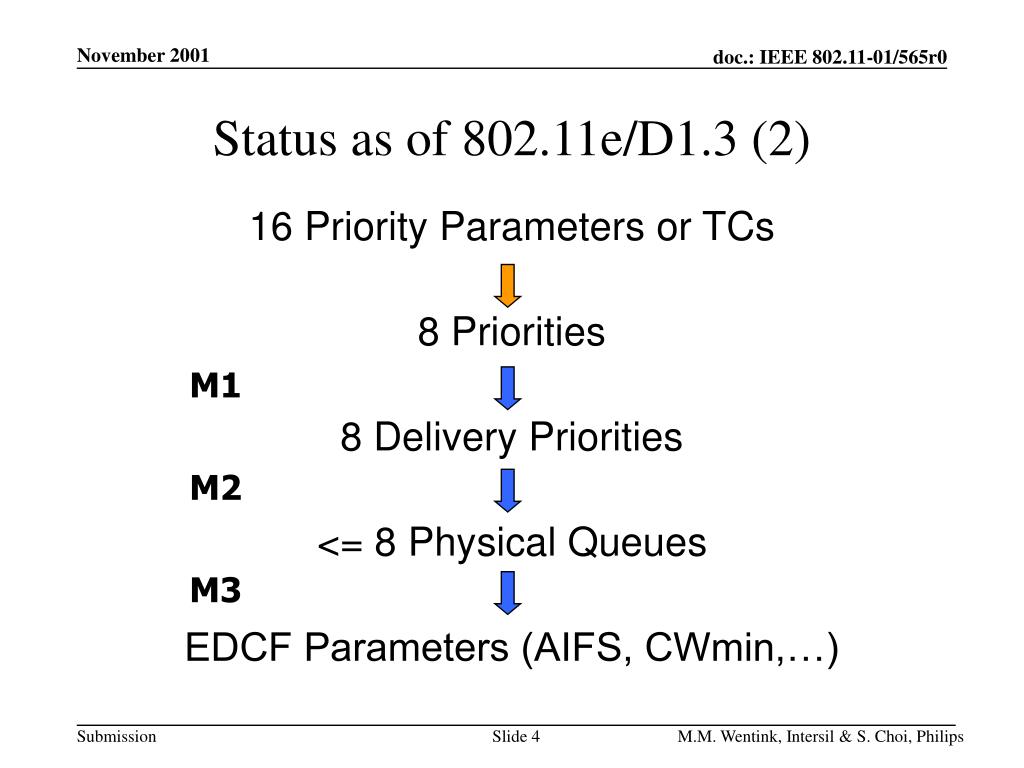 November 2001

doc.: IEEE 802.11-01/565r0

Status as of 802.11e/D1.3 (2)

16 Priority Parameters or TCs

8 Priorities

M1

8 Delivery Priorities

M2

<= 8 Physical Queues

M3

EDCF Parameters (AIFS, CWmin,…)

Submission

Slide 4

M.M. Wentink, Intersil & S. Choi, Philips